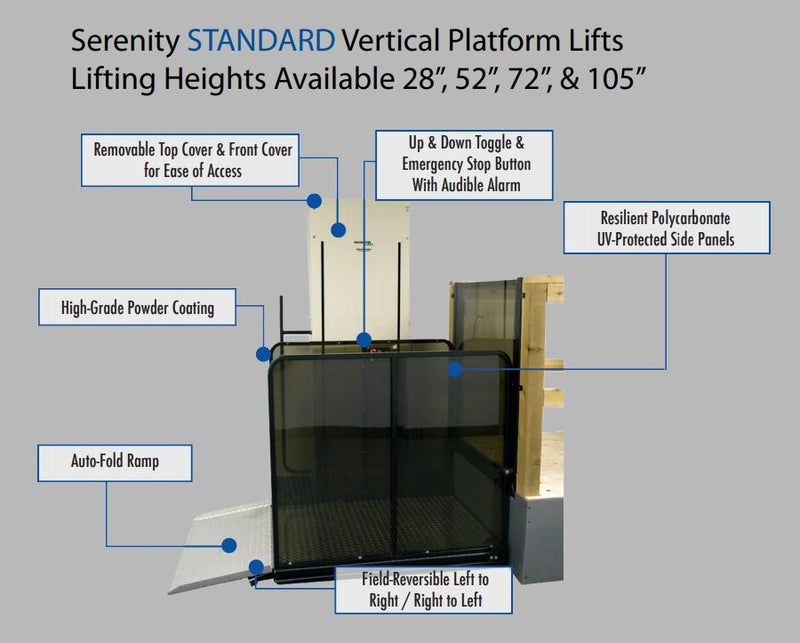 Serenity STANDARD Vertical Platform Lifts
Lifting Heights Available 28", 52", 72", & 105"

Removable Top Cover & Front Cover for Ease of Access

Up & Down Toggle & Emergency Stop Button With Audible Alarm

Resilient Polycarbonate UV-Protected Side Panels

High-Grade Powder Coating

Auto-Fold Ramp

Field-Reversible Left to Right / Right to Left